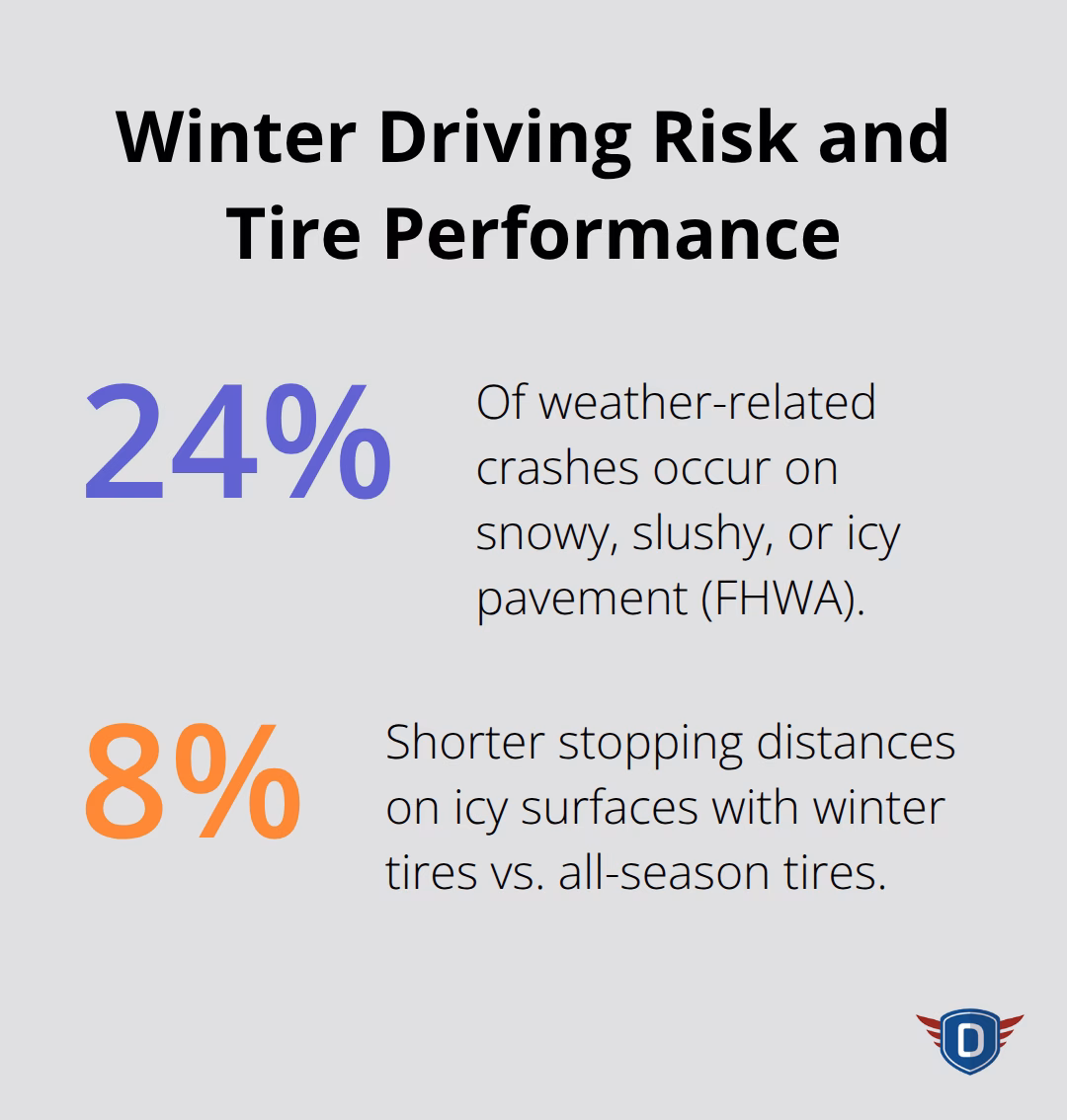 Winter Driving Risk and Tire Performance

24%

Of weather-related crashes occur on snowy, slushy, or icy pavement (FHWA).

8%

Shorter stopping distances on icy surfaces with winter tires vs. all-season tires.

D